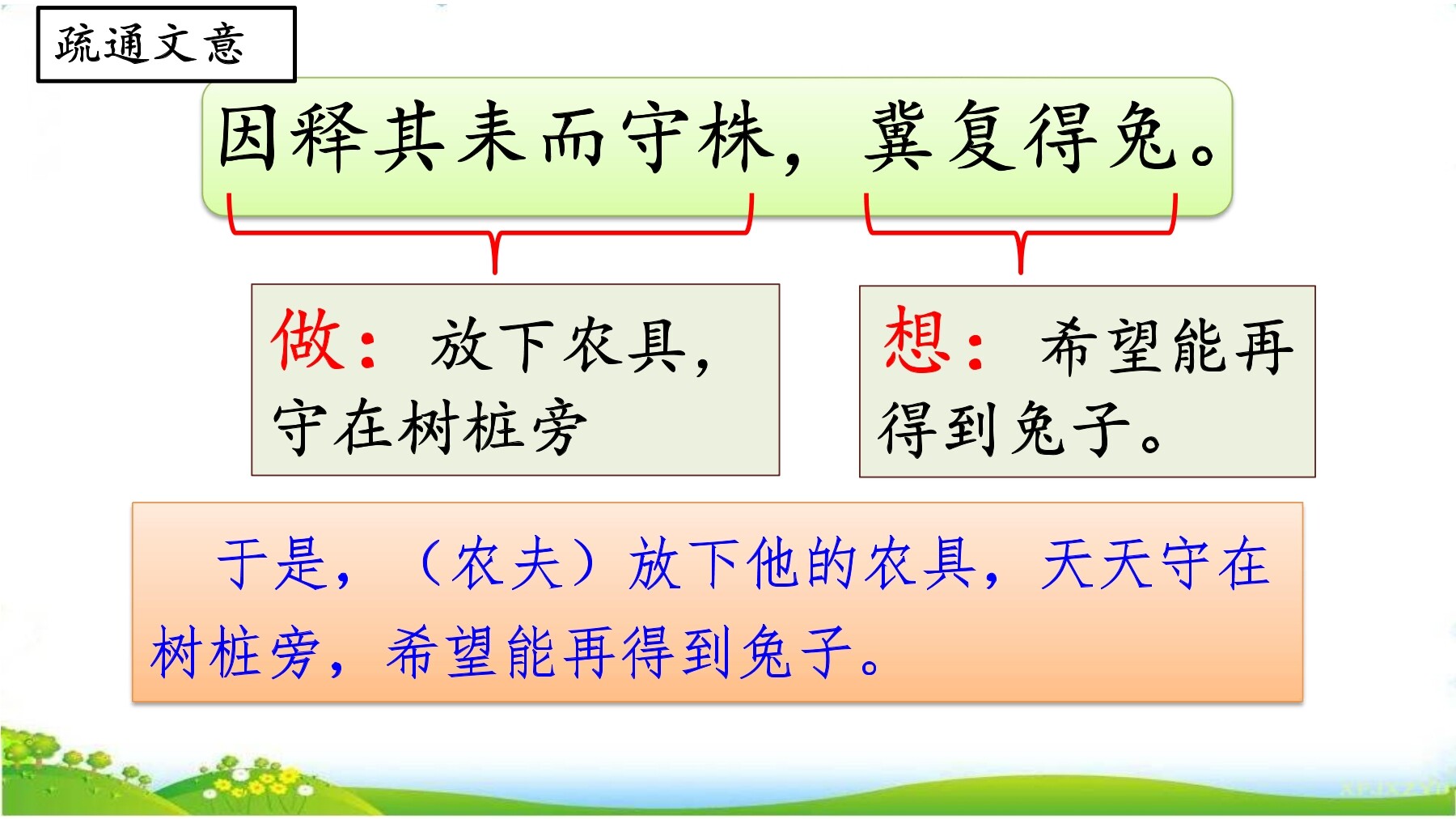 疏通文意

因释其耒而守株，冀复得兔。

做：放下农具，守在树桩旁

想：希望能再得到兔子。

于是，（农夫）放下他的农具，天天守在树桩旁，希望能再得到兔子。